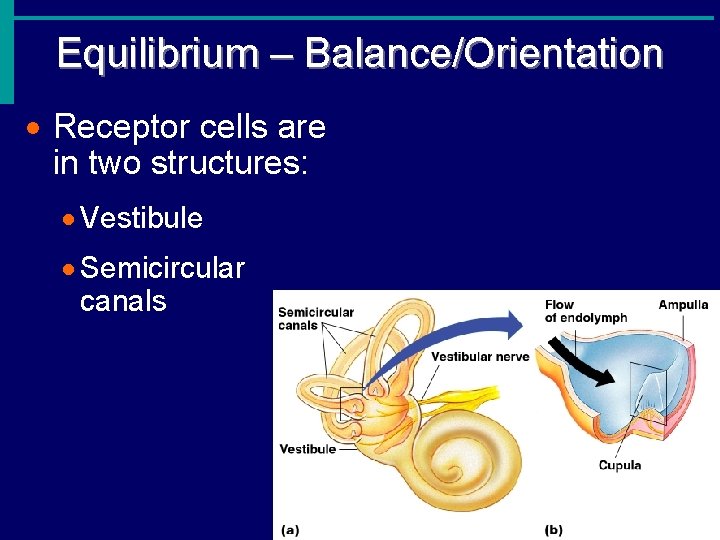 Equilibrium – Balance/Orientation

Receptor cells are in two structures:

Vestibule

Semicircular canals

Semicircular canals

Vestibular nerve

Vestibule

(a)

Flow of endolymph

Ampulla

Cupula

(b)